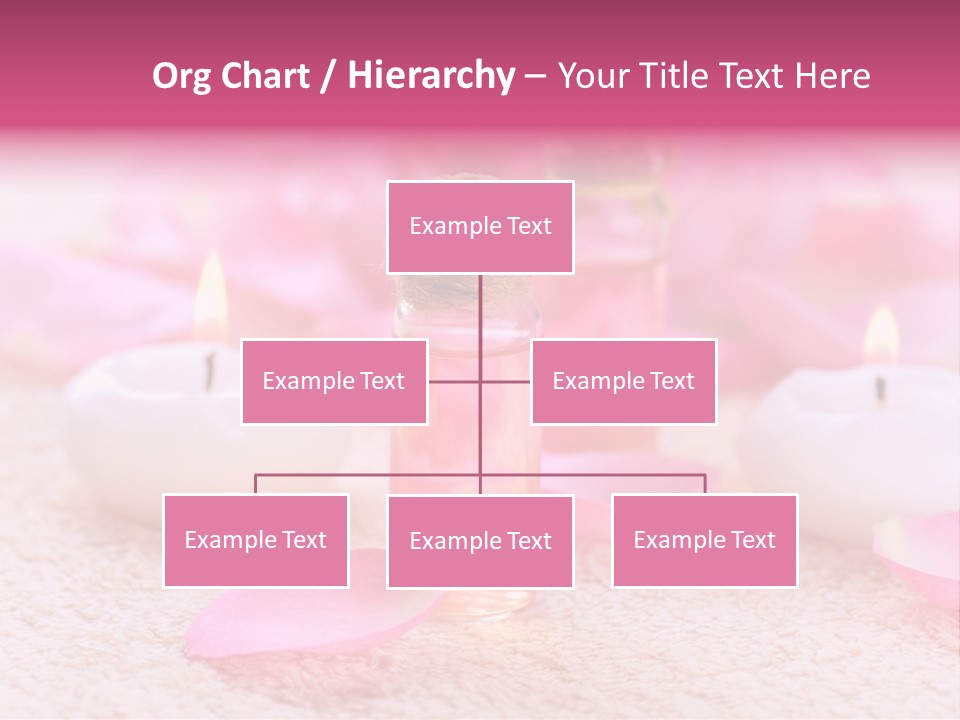 Org Chart / Hierarchy – Your Title Text Here

Example Text

Example Text

Example Text

Example Text

Example Text

Example Text